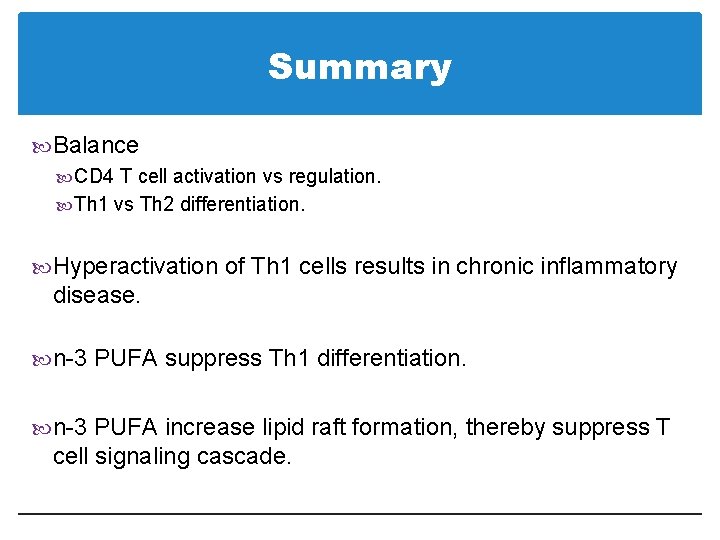 Summary

Balance

CD4 T cell activation vs regulation.

Th1 vs Th2 differentiation.

Hyperactivation of Th1 cells results in chronic inflammatory disease.

n-3 PUFA suppress Th1 differentiation.

n-3 PUFA increase lipid raft formation, thereby suppress T cell signaling cascade.